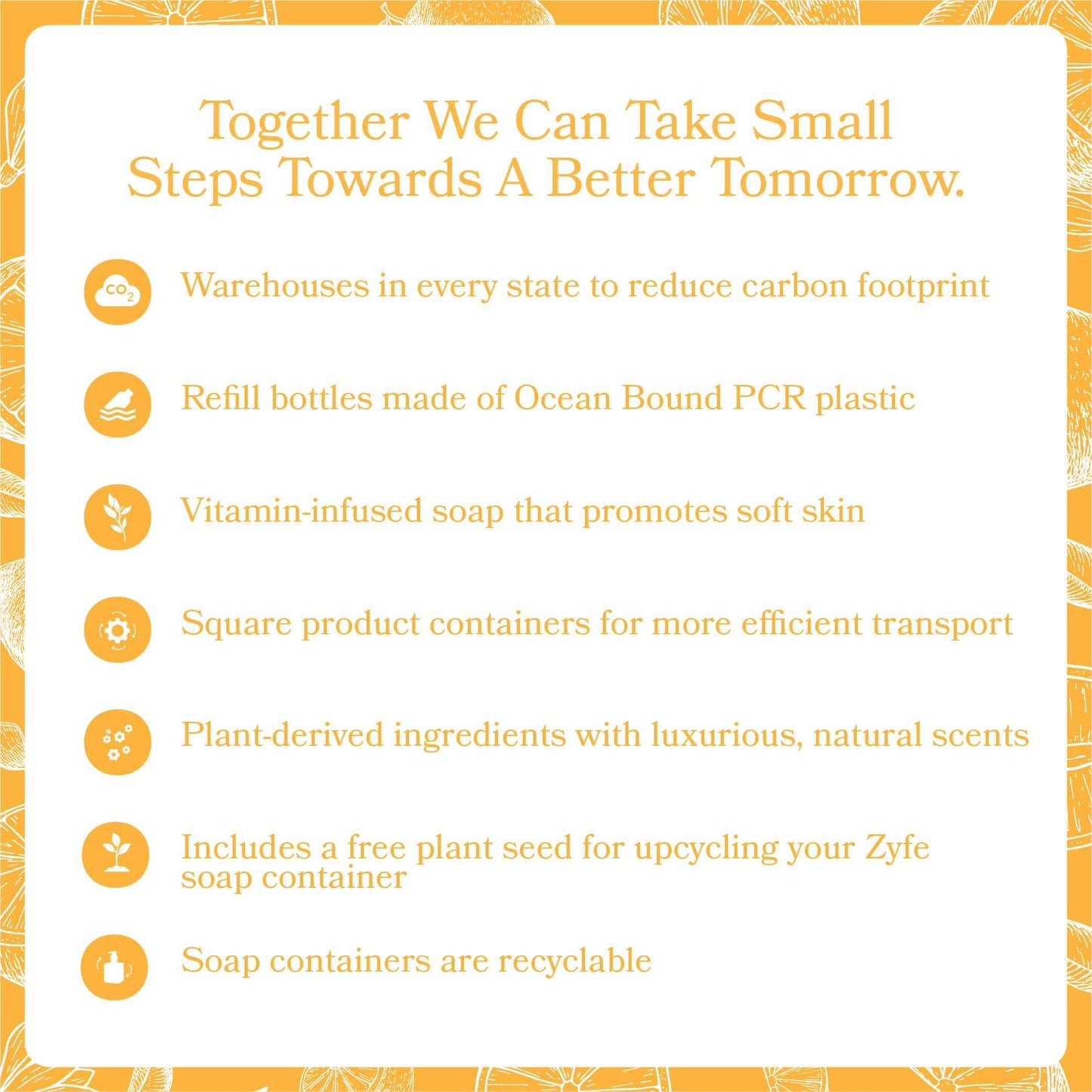 Together We Can Take Small Steps Towards A Better Tomorrow.

$CO_2$

Warehouses in every state to reduce carbon footprint

Refill bottles made of Ocean Bound PCR plastic

Vitamin-infused soap that promotes soft skin

Square product containers for more efficient transport

Plant-derived ingredients with luxurious, natural scents

Includes a free plant seed for upcycling your Zyfe soap container

Soap containers are recyclable